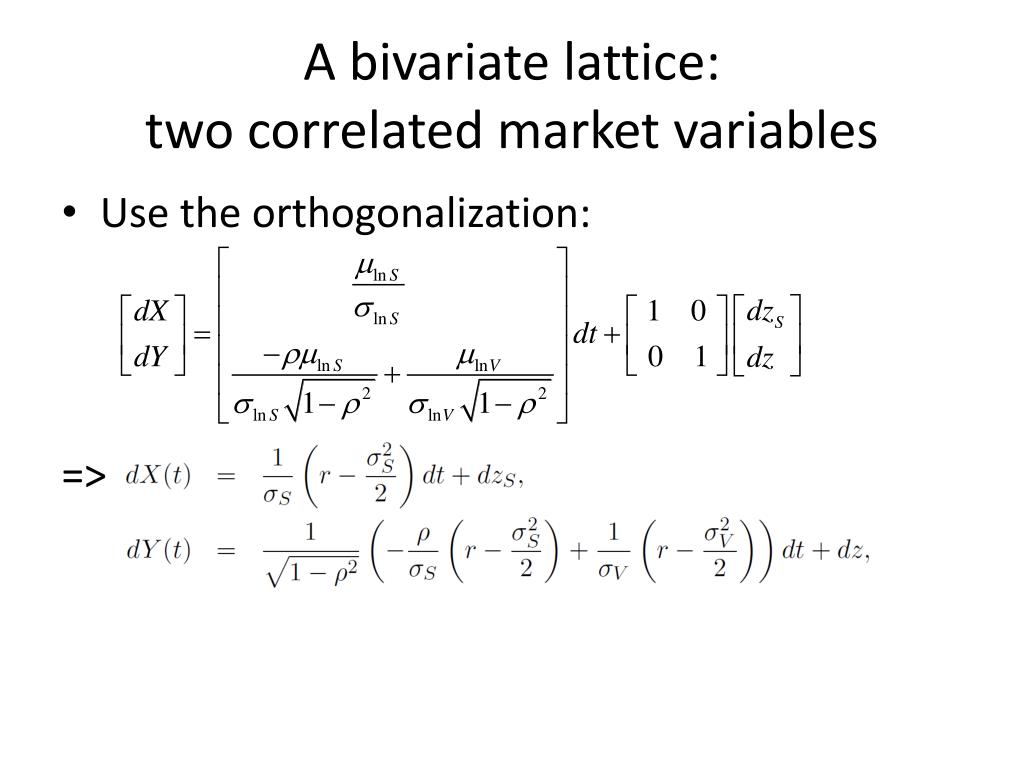 A bivariate lattice:
two correlated market variables

• Use the orthogonalization:

$\begin{bmatrix} dX \\ dY \end{bmatrix} = \begin{bmatrix} \frac{\mu_{\ln S}}{\sigma_{\ln S}} \\ \frac{-\rho\mu_{\ln S}}{\sigma_{\ln S}\sqrt{1-\rho^2}} + \frac{\mu_{\ln V}}{\sigma_{\ln V}\sqrt{1-\rho^2}} \end{bmatrix} dt + \begin{bmatrix} 1 & 0 \\ 0 & 1 \end{bmatrix} \begin{bmatrix} dz_S \\ dz \end{bmatrix}$

=> $dX(t) = \frac{1}{\sigma_S}\left(r - \frac{\sigma_S^2}{2}\right)dt + dz_S,$

$dY(t) = \frac{1}{\sqrt{1-\rho^2}}\left(-\frac{\rho}{\sigma_S}\left(r - \frac{\sigma_S^2}{2}\right) + \frac{1}{\sigma_V}\left(r - \frac{\sigma_V^2}{2}\right)\right)dt + dz,$